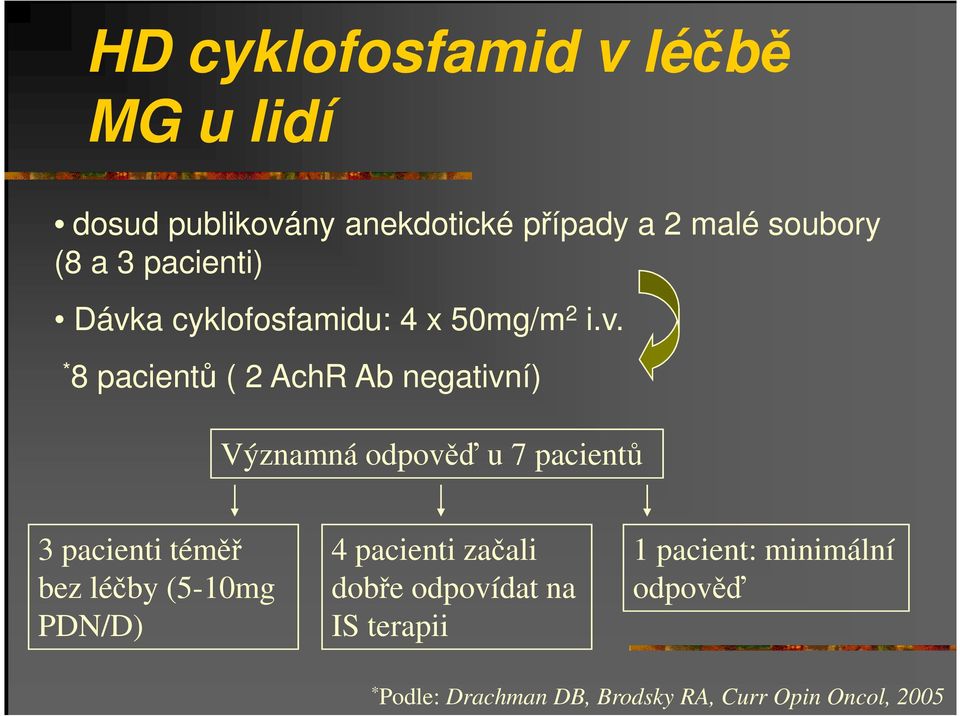 HD cyklofosfamid v léčbě MG u lidí

• dosud publikovány anekdotické případy a 2 malé soubory (8 a 3 pacienti)

• Dávka cyklofosfamidu: 4 x 50mg/m$^2$ i.v.

$^*$8 pacientů ( 2 AchR Ab negativní)

Významná odpověď u 7 pacientů

3 pacienti téměř bez léčby (5-10mg PDN/D)

4 pacienti začali dobře odpovídat na IS terapii

1 pacient: minimální odpověď

$^*$Podle: Drachman DB, Brodsky RA, Curr Opin Oncol, 2005